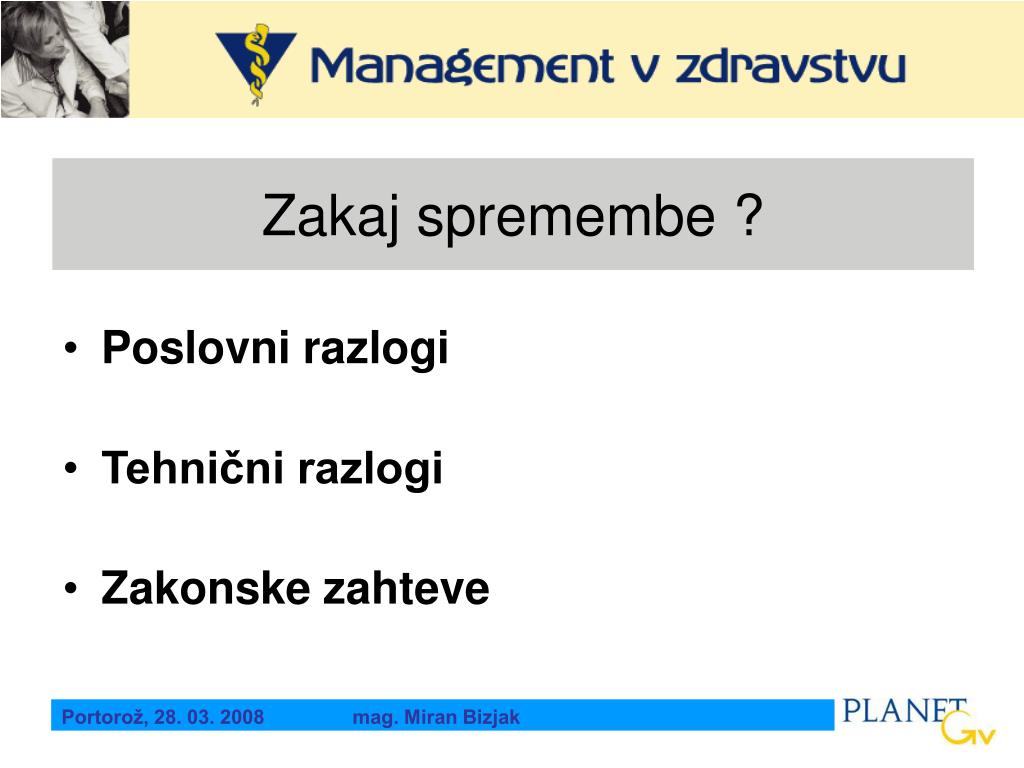 Management v zdravstvu

Zakaj spremembe ?

• Poslovni razlogi

• Tehnični razlogi

• Zakonske zahteve

Portorož, 28. 03. 2008 mag. Miran Bizjak

PLANET GV